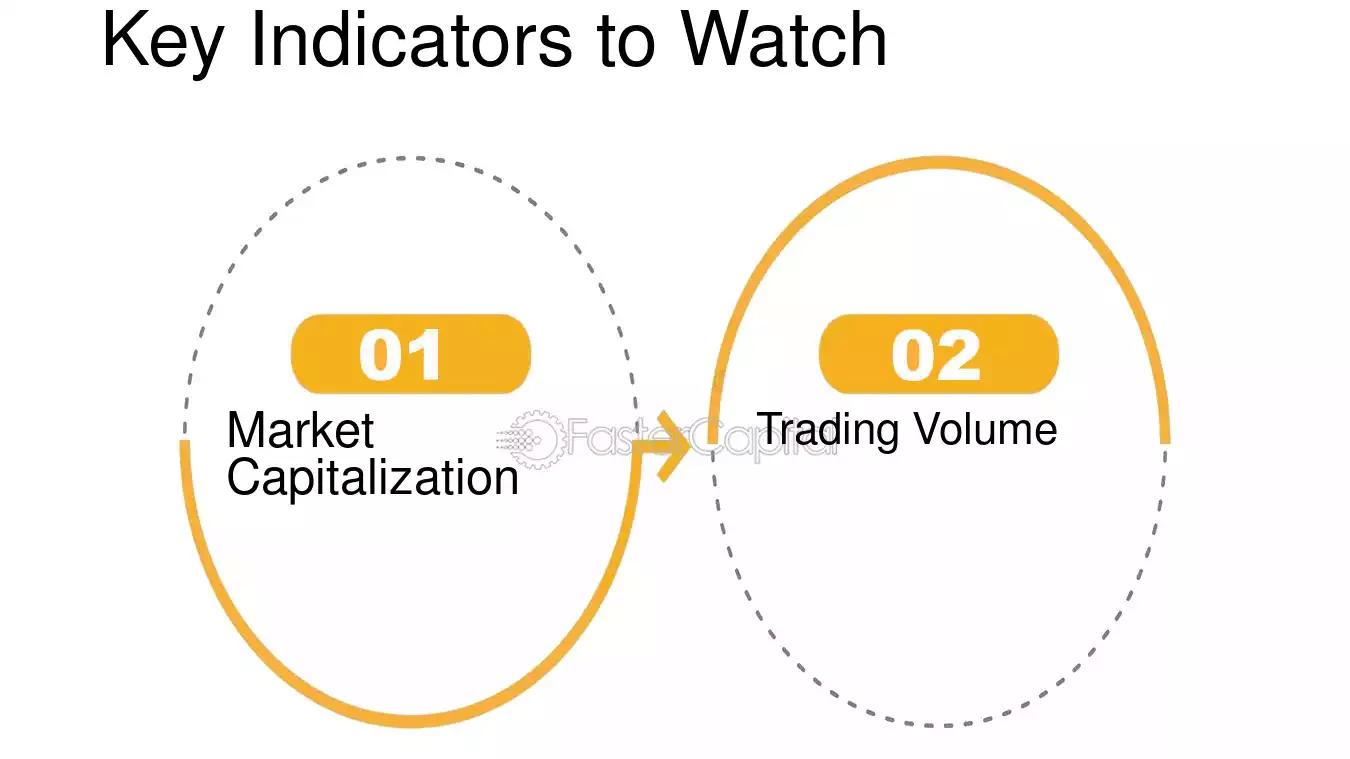 Key Indicators to Watch

01

Market Capitalization

FasterCapital

02

Trading Volume